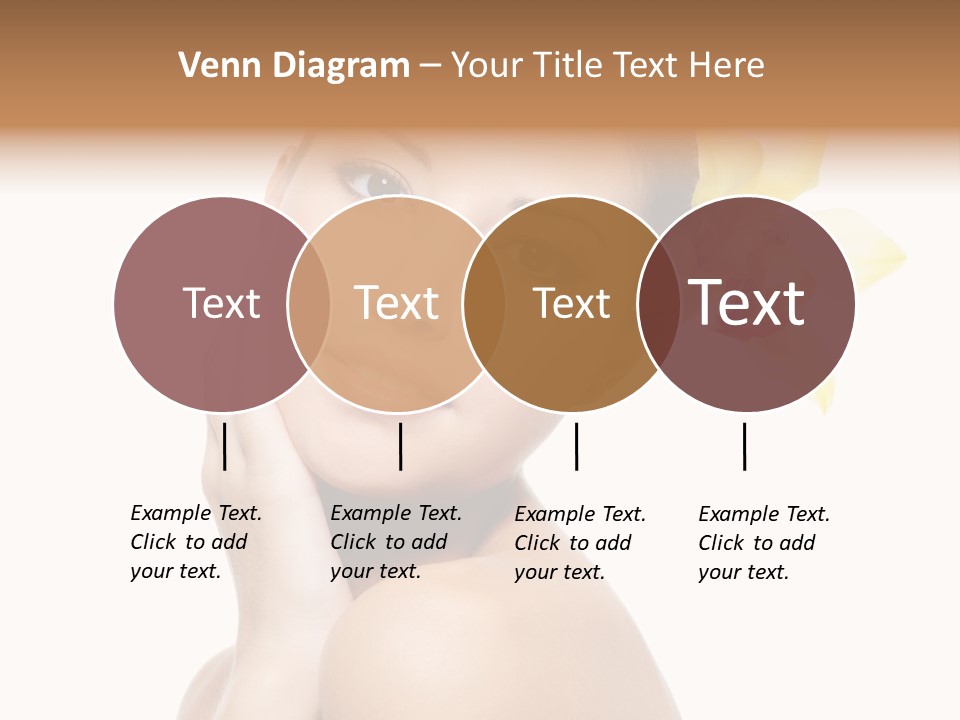 Venn Diagram – Your Title Text Here

Text

Text

Text

Text

Example Text. Click to add your text.

Example Text. Click to add your text.

Example Text. Click to add your text.

Example Text. Click to add your text.